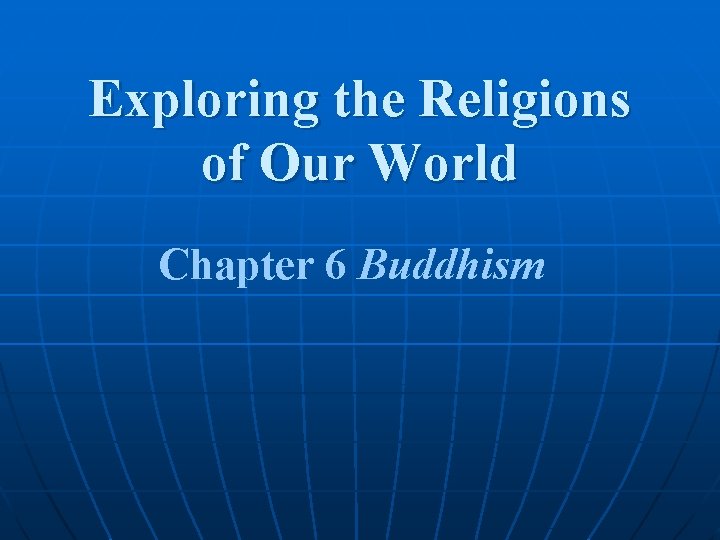 Exploring the Religions of Our World

Chapter 6 Buddhism